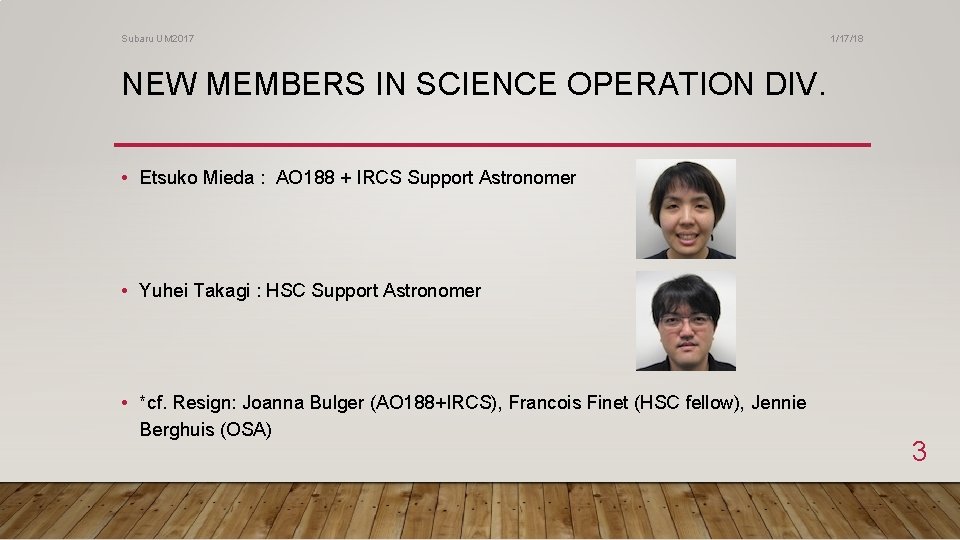 Subaru UM2017

1/17/18

NEW MEMBERS IN SCIENCE OPERATION DIV.

• Etsuko Mieda : AO188 + IRCS Support Astronomer

• Yuhei Takagi : HSC Support Astronomer

• *cf. Resign: Joanna Bulger (AO188+IRCS), Francois Finet (HSC fellow), Jennie Berghuis (OSA)

3